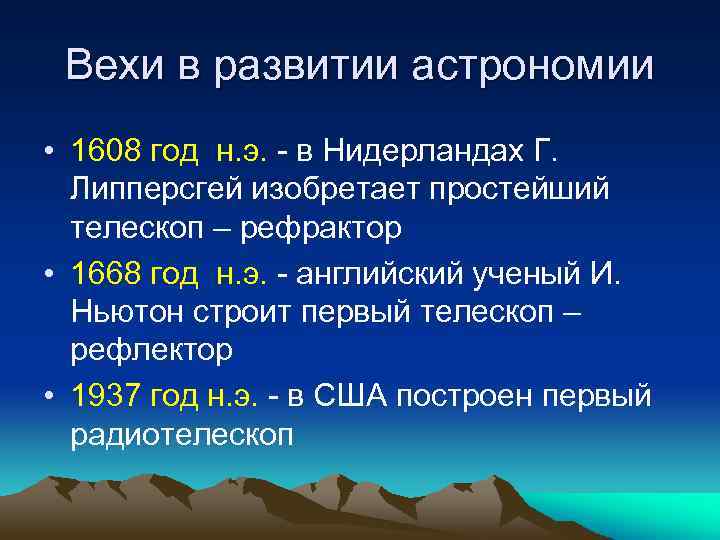 Вехи в развитии астрономии

• 1608 год н.э. - в Нидерландах Г. Липперсгей изобретает простейший телескоп – рефрактор

• 1668 год н.э. - английский ученый И. Ньютон строит первый телескоп – рефлектор

• 1937 год н.э. - в США построен первый радиотелескоп